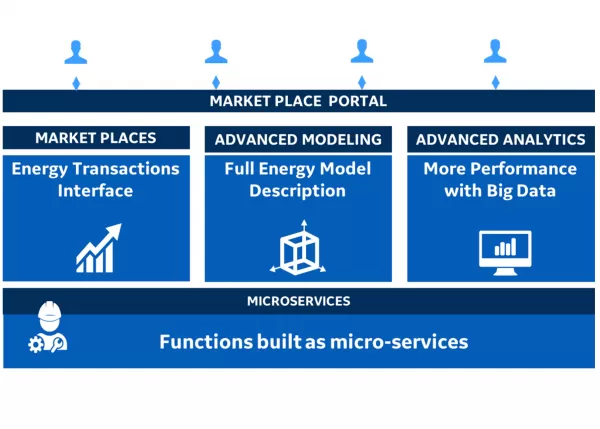 MARKET PLACE PORTAL

MARKET PLACES

Energy Transactions Interface

ADVANCED MODELING

Full Energy Model Description

ADVANCED ANALYTICS

More Performance with Big Data

MICROSERVICES

Functions built as micro-services